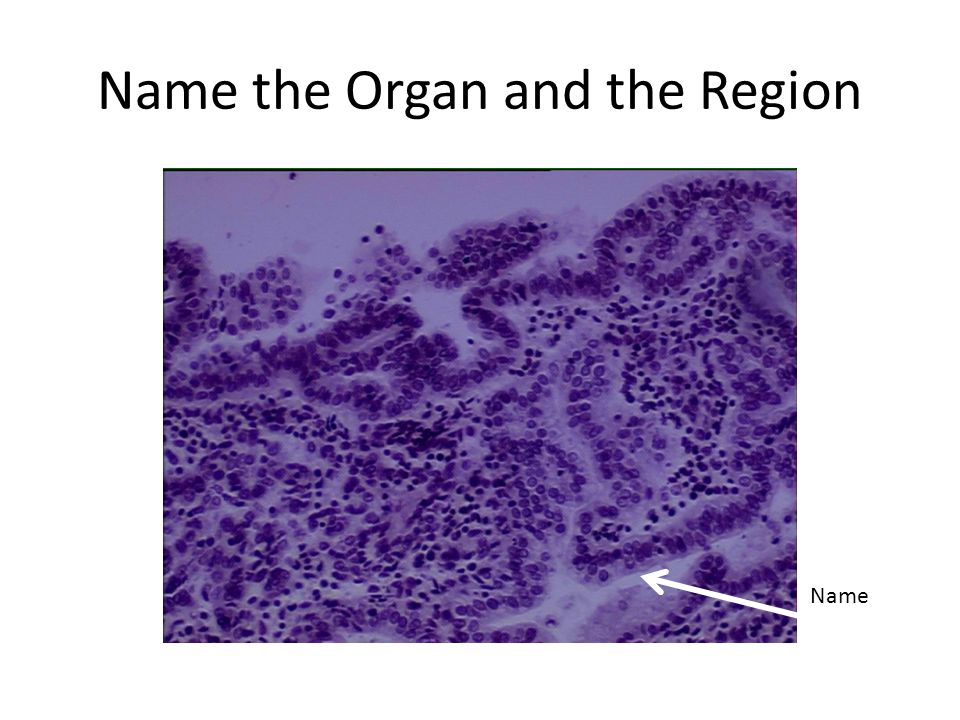 Name the Organ and the Region

Name